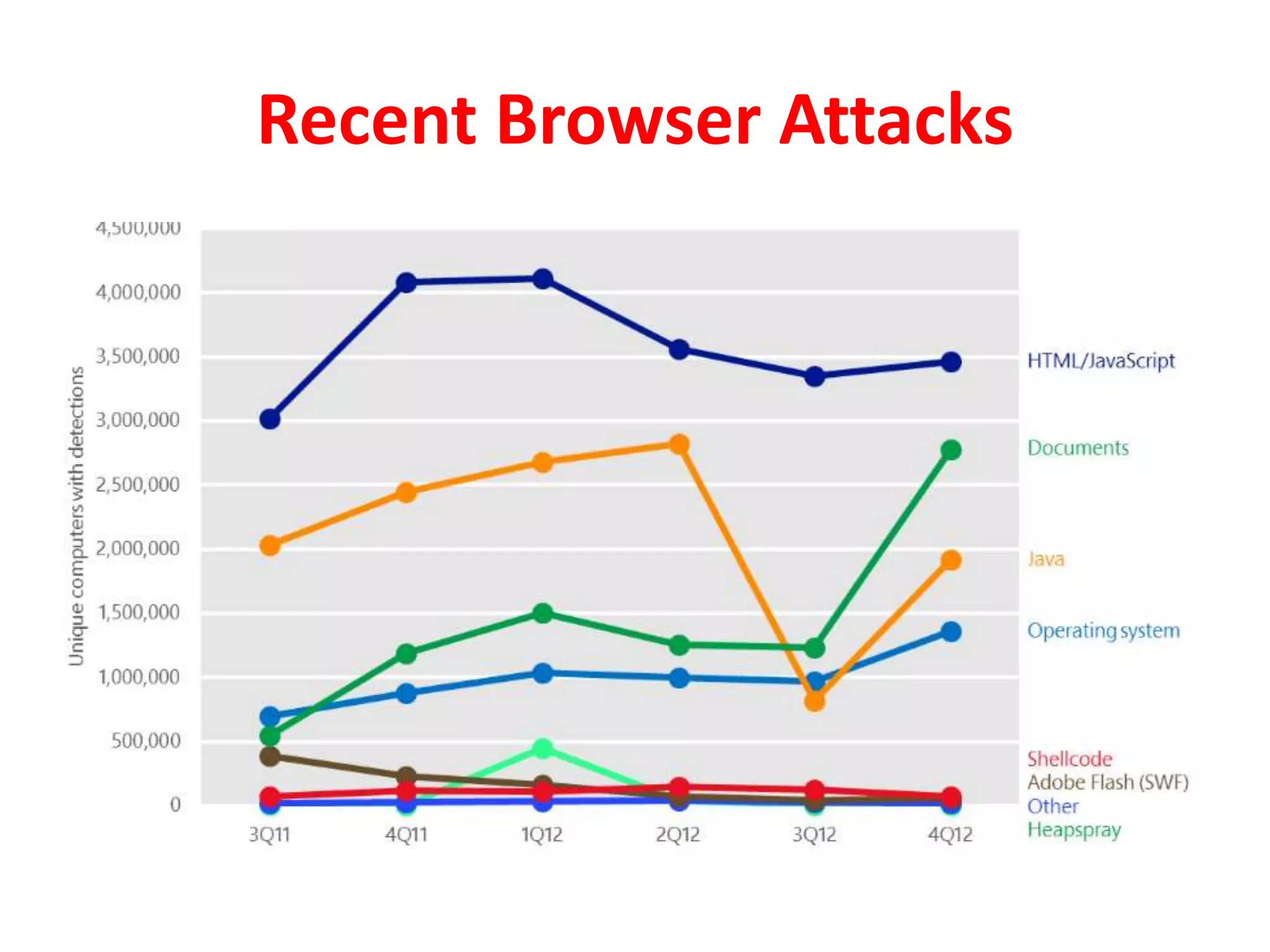 Recent Browser Attacks

Unique computers with detections

4,500,000
4,000,000
3,500,000
3,000,000
2,500,000
2,000,000
1,500,000
1,000,000
500,000
0

3Q11
4Q11
1Q12
2Q12
3Q12
4Q12

HTML/JavaScript
Documents
Java
Operating system
Shellcode
Adobe Flash (SWF)
Other
Heapspray